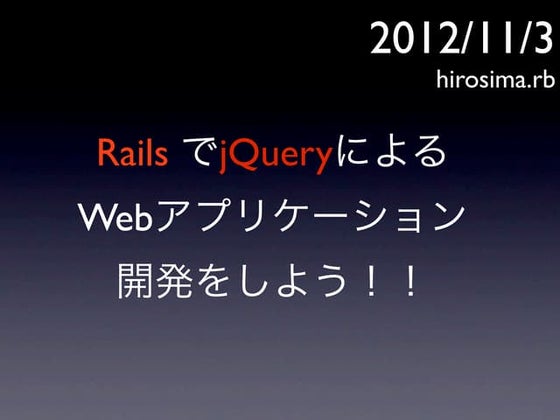 2012/11/3
hirosima.rb

Rails でjQueryによる
Webアプリケーション
開発をしよう！！